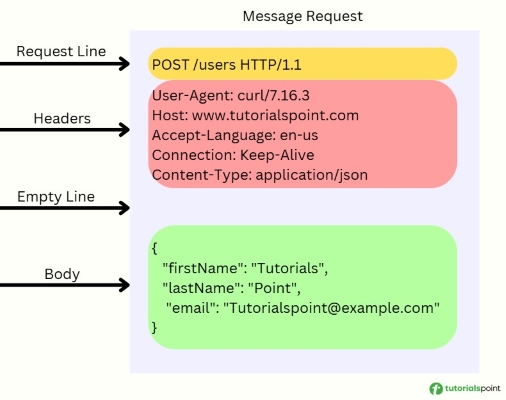 Message Request

Request Line

POST /users HTTP/1.1

Headers

User-Agent: curl/7.16.3
Host: www.tutorialspoint.com
Accept-Language: en-us
Connection: Keep-Alive
Content-Type: application/json

Empty Line

Body

{
"firstName": "Tutorials",
"lastName": "Point",
"email": "Tutorialspoint@example.com"
}

tutorialspoint